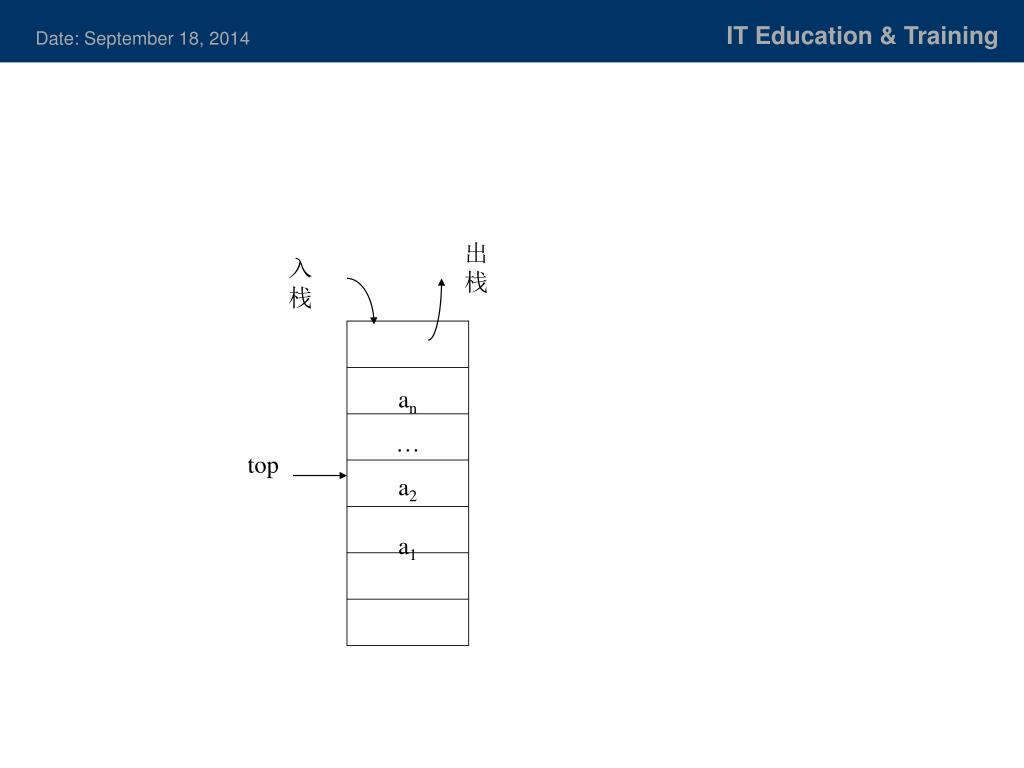 Date: September 18, 2014

IT Education & Training

入栈

出栈

$a_n$

…

top

$a_2$

$a_1$